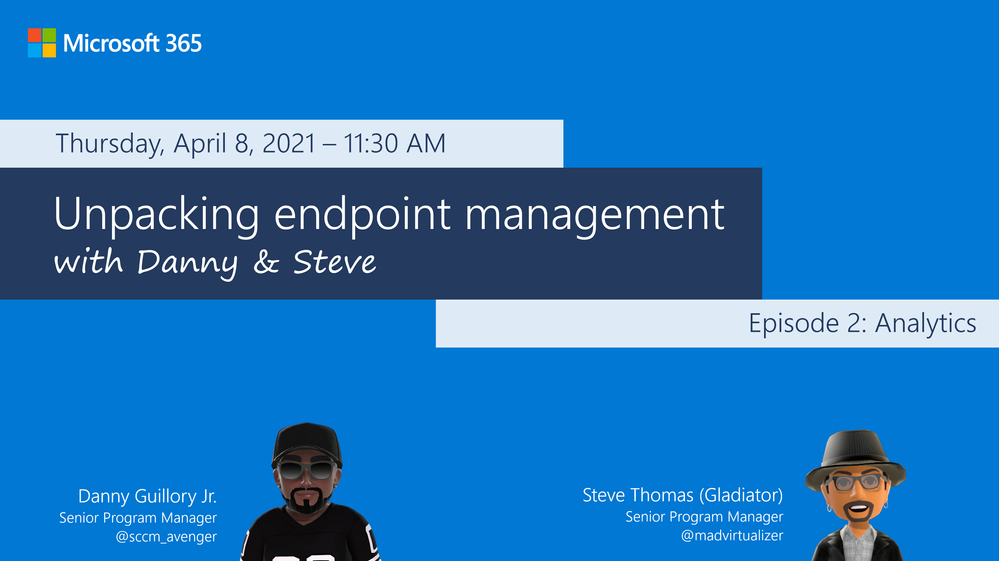 Microsoft 365

Thursday, April 8, 2021 – 11:30 AM

Unpacking endpoint management
with Danny & Steve

Episode 2: Analytics

Danny Guillory Jr.
Senior Program Manager
@sccm_avenger

Steve Thomas (Gladiator)
Senior Program Manager
@madvirtualizer